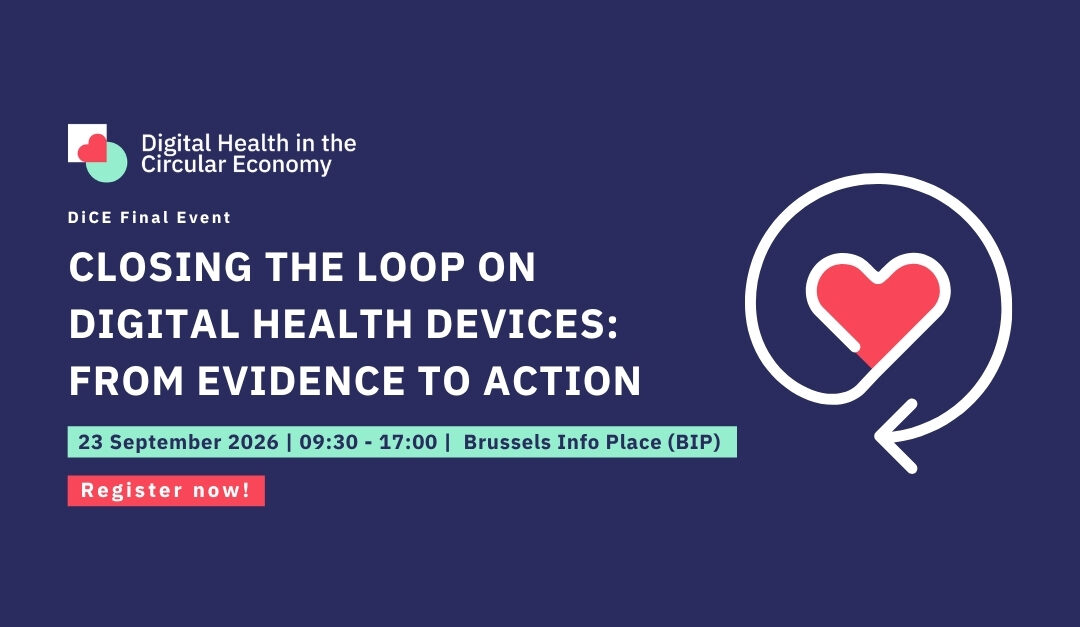 Digital Health in the Circular Economy

DiCE Final Event

CLOSING THE LOOP ON DIGITAL HEALTH DEVICES: FROM EVIDENCE TO ACTION

23 September 2026 | 09:30 - 17:00 | Brussels Info Place (BIP)

Register now!